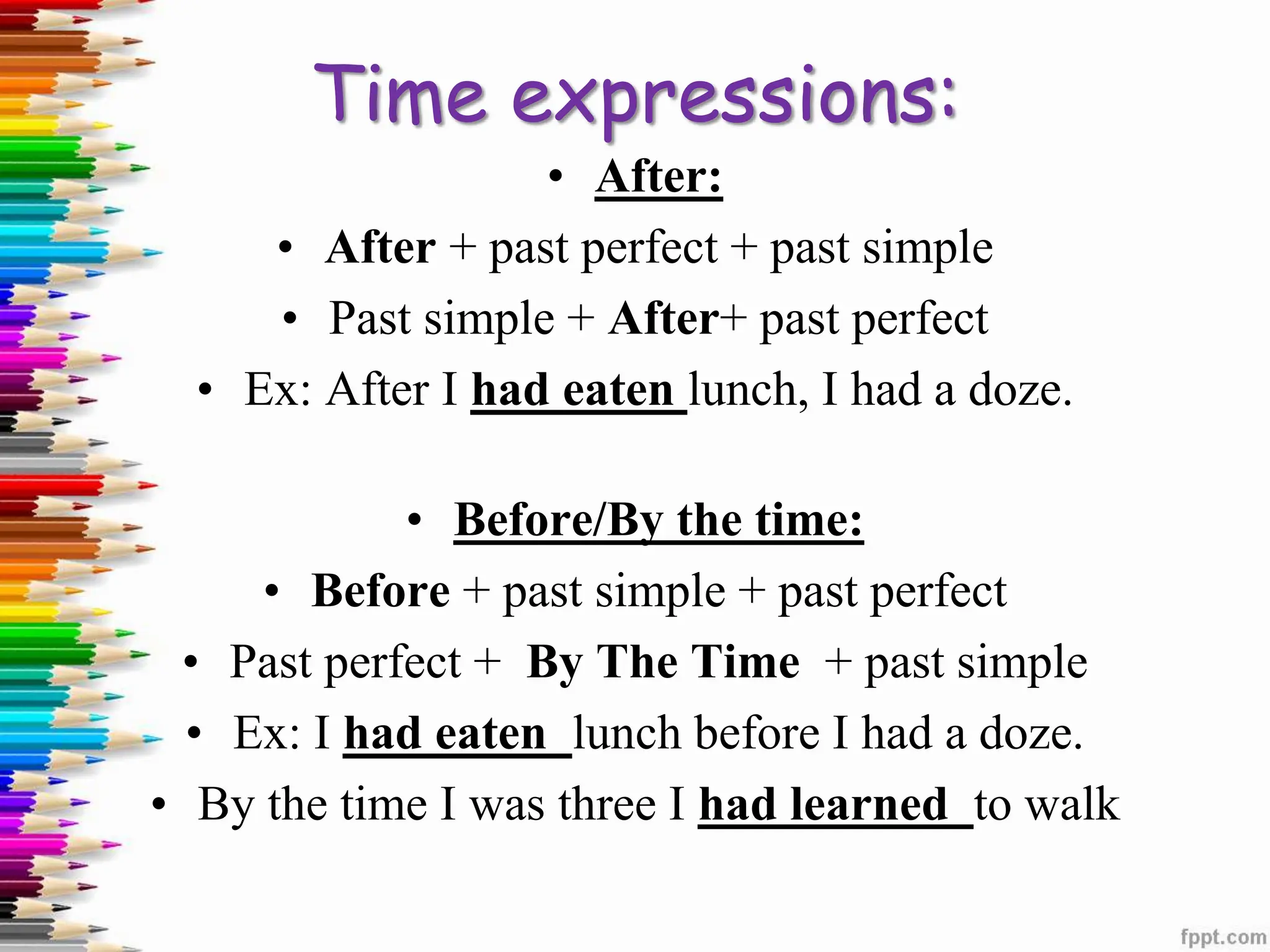 Time expressions:

• After:
• After + past perfect + past simple
• Past simple + After+ past perfect
• Ex: After I had eaten lunch, I had a doze.

• Before/By the time:
• Before + past simple + past perfect
• Past perfect + By The Time + past simple
• Ex: I had eaten lunch before I had a doze.
• By the time I was three I had learned to walk

fppt.com